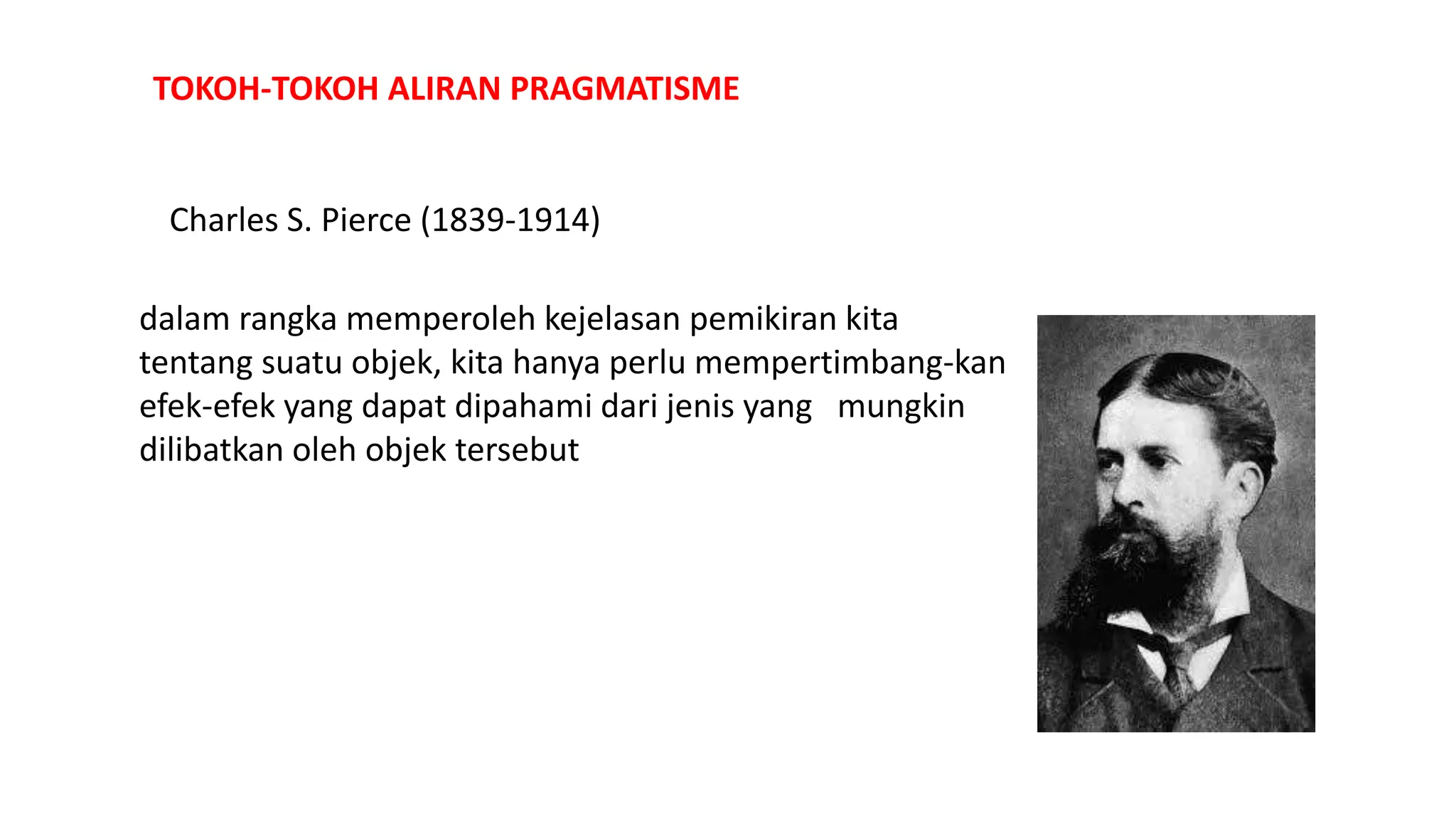 TOKOH-TOKOH ALIRAN PRAGMATISME

Charles S. Pierce (1839-1914)

dalam rangka memperoleh kejelasan pemikiran kita tentang suatu objek, kita hanya perlu mempertimbang-kan efek-efek yang dapat dipahami dari jenis yang mungkin dilibatkan oleh objek tersebut